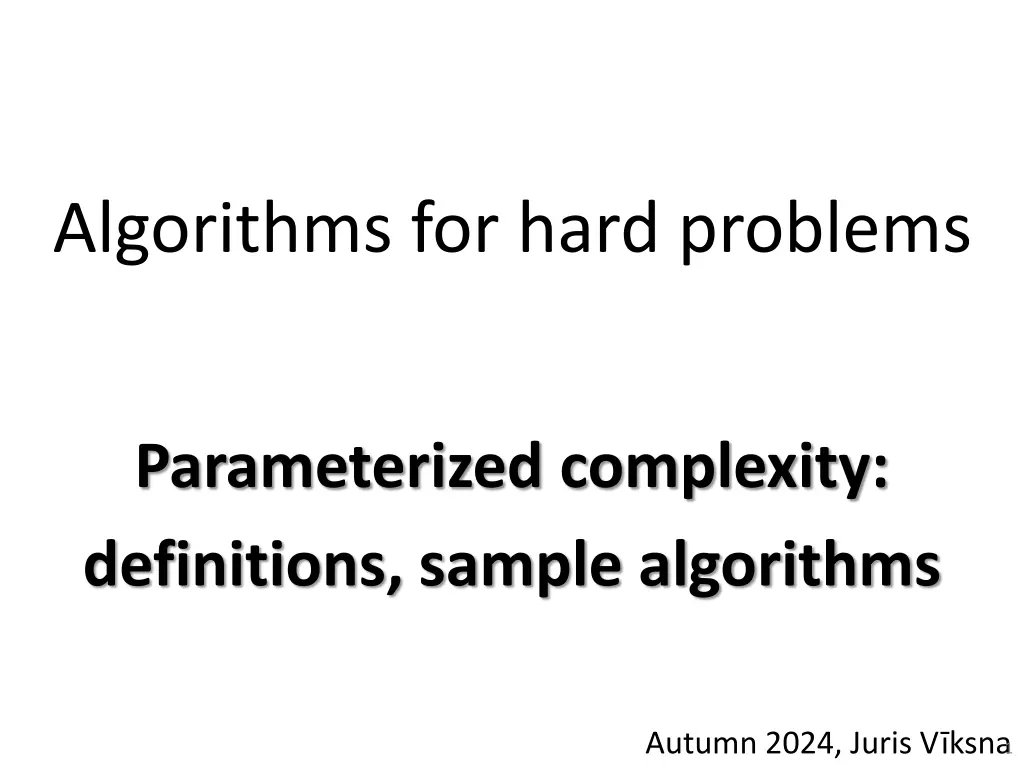 Algorithms for hard problems

Parameterized complexity: definitions, sample algorithms

Autumn 2024, Juris Vīksna